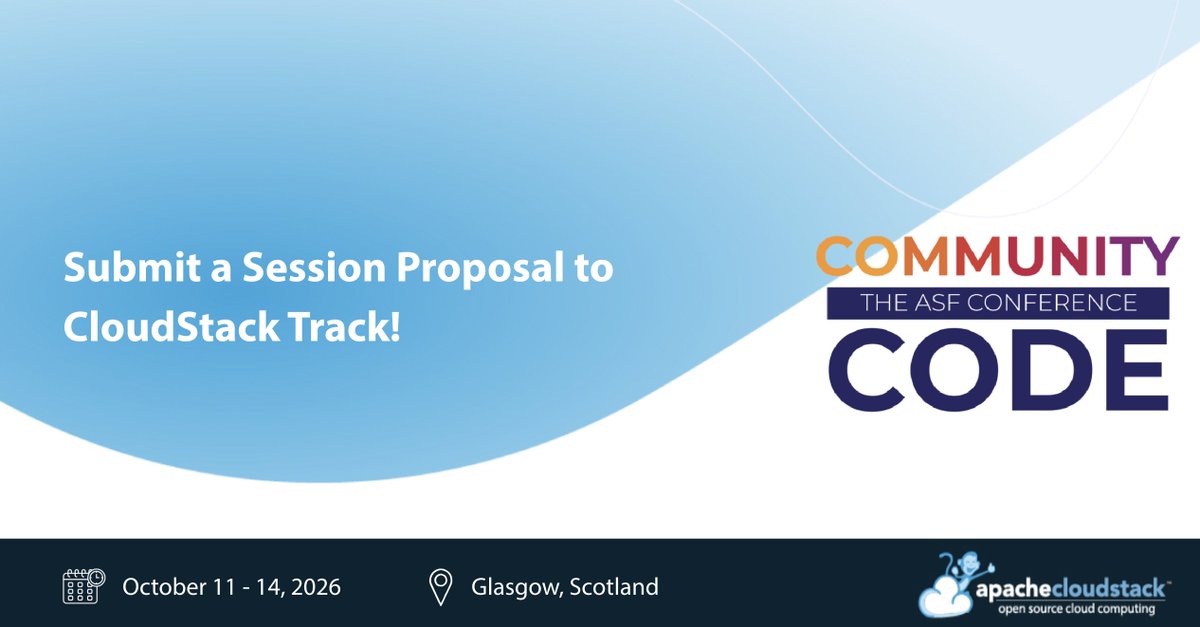 Submit a Session Proposal to CloudStack Track!

COMMUNITY
THE ASF CONFERENCE
CODE

October 11 - 14, 2026

Glasgow, Scotland

apachecloudstack™
open source cloud computing